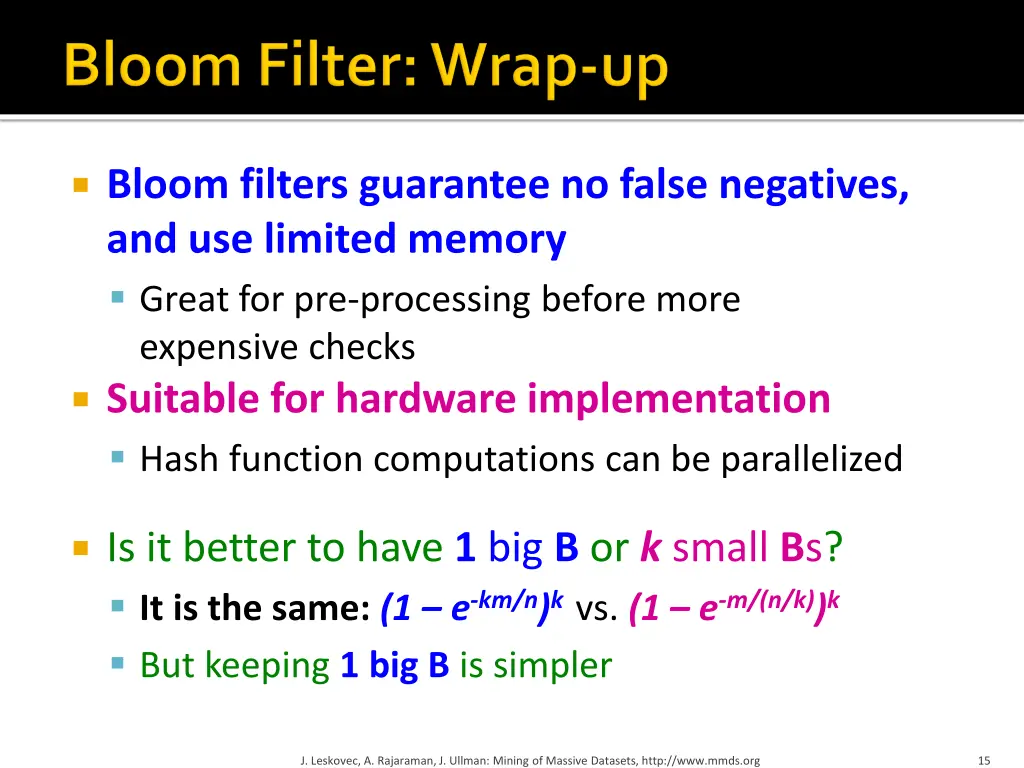 Bloom Filter: Wrap-up

Bloom filters guarantee no false negatives, and use limited memory

Great for pre-processing before more expensive checks

Suitable for hardware implementation

Hash function computations can be parallelized

Is it better to have 1 big B or k small Bs?

It is the same: $(1 – e^{-km/n})^k$ vs. $(1 – e^{-m/(n/k)})^k$

But keeping 1 big B is simpler

J. Leskovec, A. Rajaraman, J. Ullman: Mining of Massive Datasets, http://www.mmds.org

15